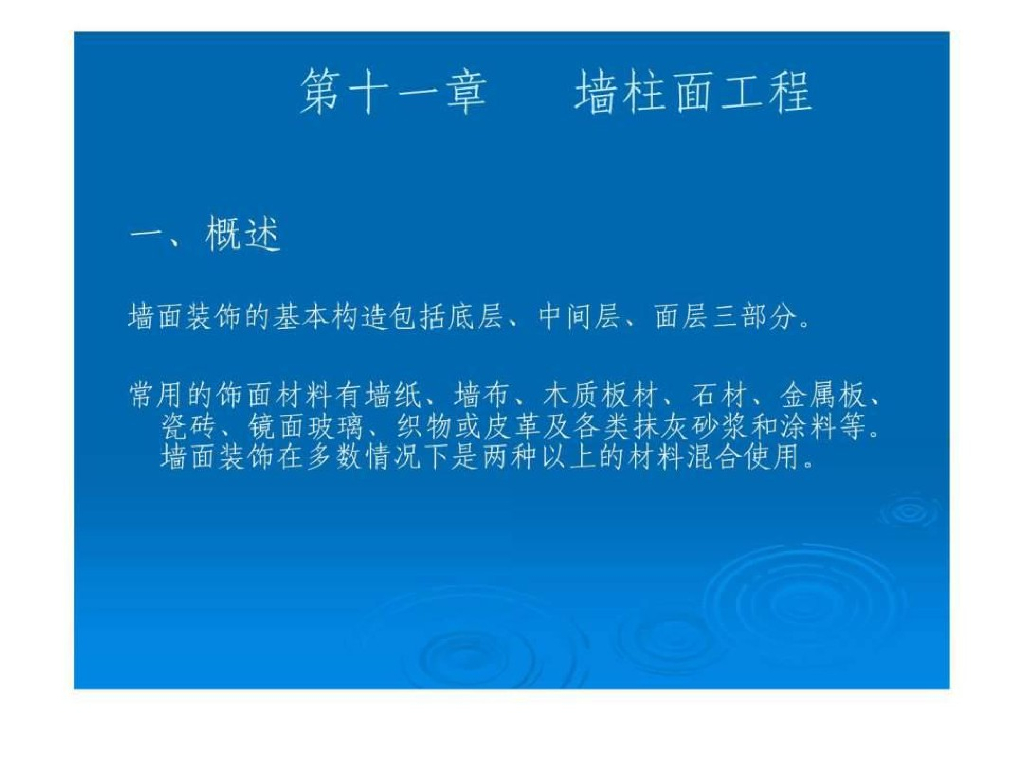 第十一章　　墙柱面工程

一、概述

墙面装饰的基本构造包括底层、中间层、面层三部分。

常用的饰面材料有墙纸、墙布、木质板材、石材、金属板、瓷砖、镜面玻璃、织物或皮革及各类抹灰砂浆和涂料等。墙面装饰在多数情况下是两种以上的材料混合使用。